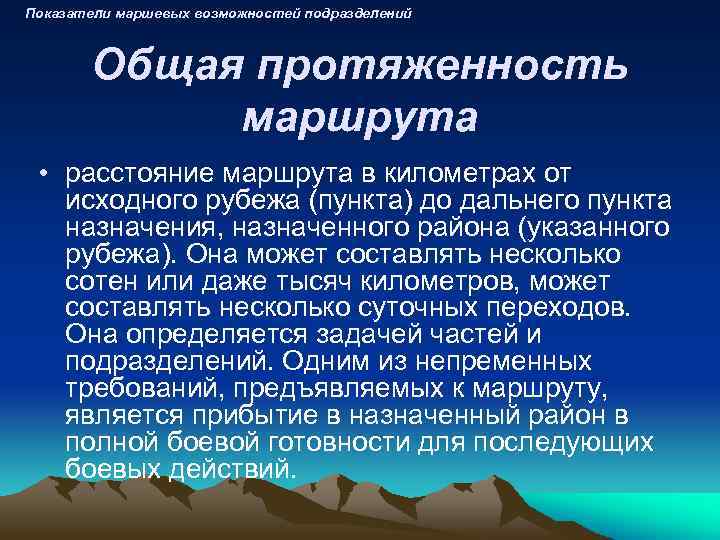 Показатели маршевых возможностей подразделений

Общая протяженность маршрута

• расстояние маршрута в километрах от исходного рубежа (пункта) до дальнего пункта назначения, назначенного района (указанного рубежа). Она может составлять несколько сотен или даже тысяч километров, может составлять несколько суточных переходов. Она определяется задачей частей и подразделений. Одним из непременных требований, предъявляемых к маршруту, является прибытие в назначенный район в полной боевой готовности для последующих боевых действий.